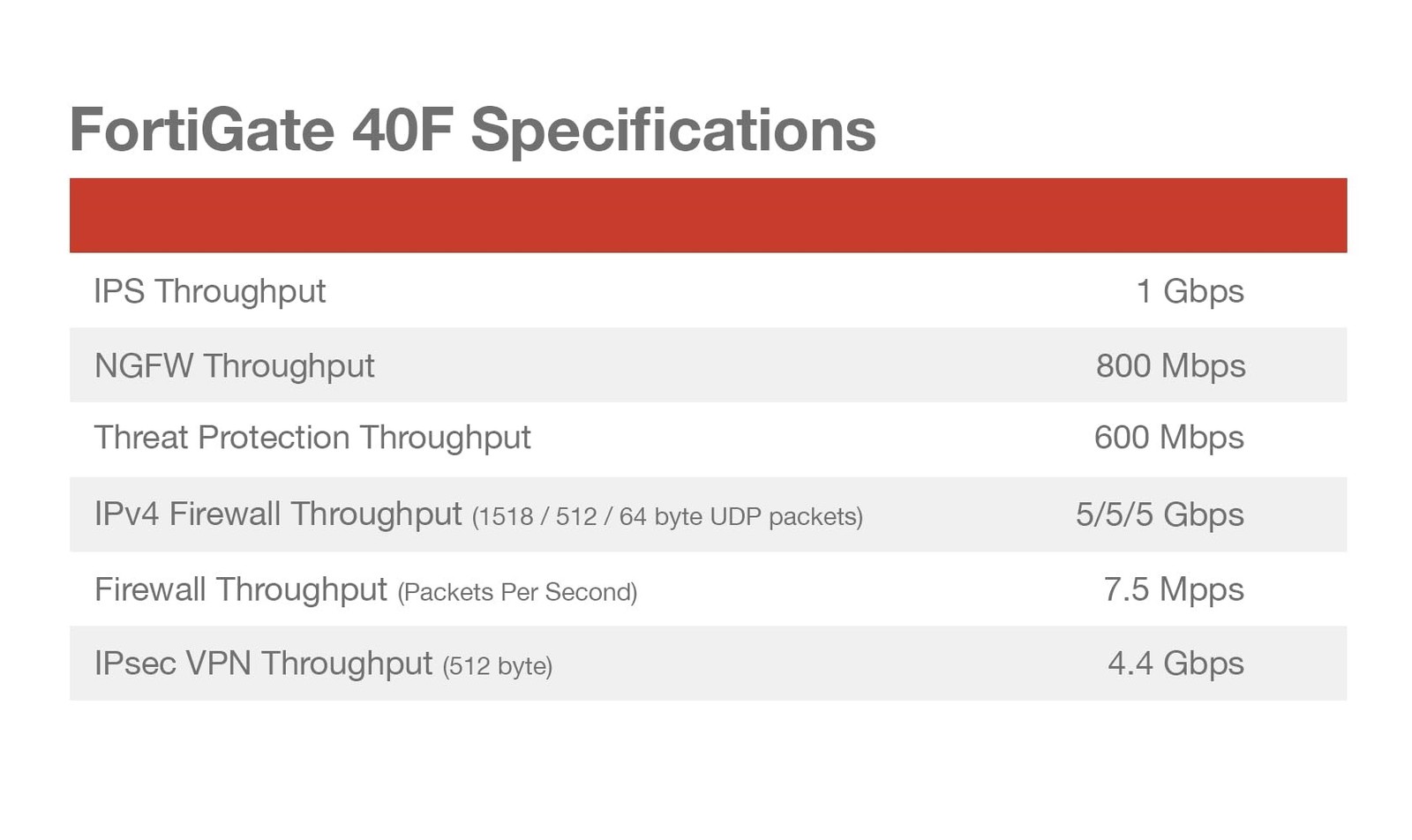 FortiGate 40F Specifications

| | |
|---|---|
| IPS Throughput | 1 Gbps |
| NGFW Throughput | 800 Mbps |
| Threat Protection Throughput | 600 Mbps |
| IPv4 Firewall Throughput (1518 / 512 / 64 byte UDP packets) | 5/5/5 Gbps |
| Firewall Throughput (Packets Per Second) | 7.5 Mpps |
| IPsec VPN Throughput (512 byte) | 4.4 Gbps |